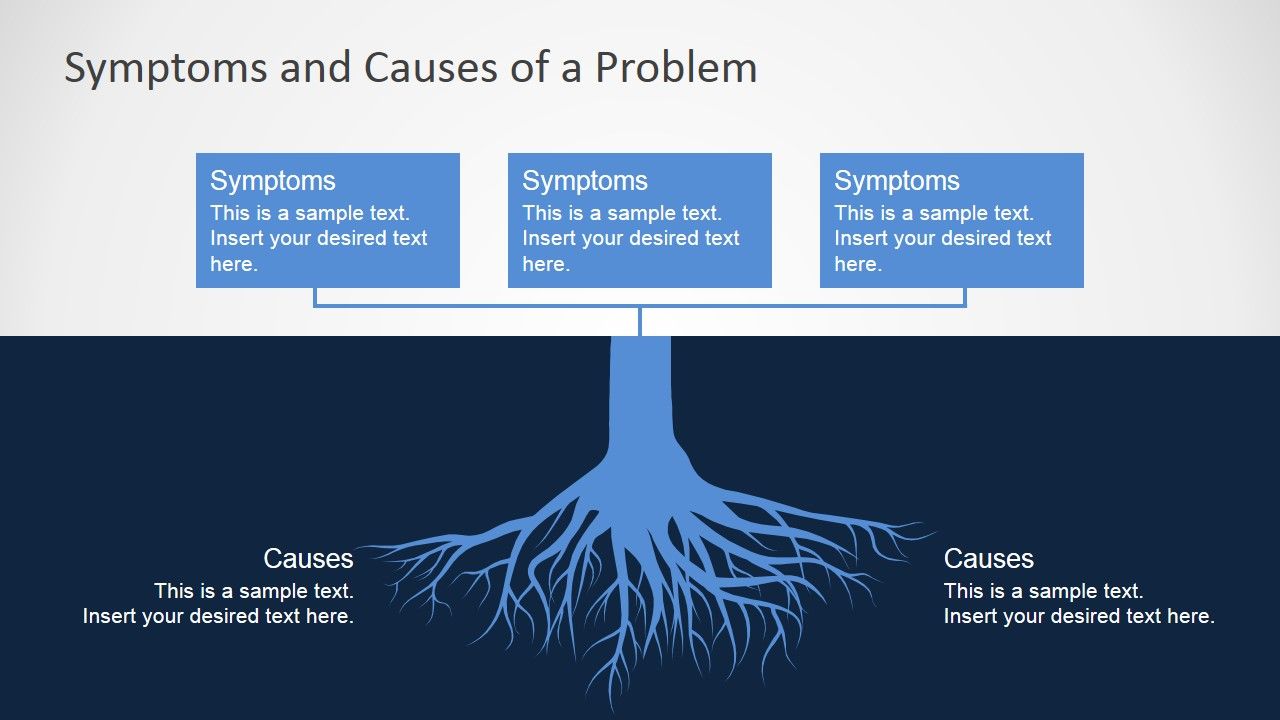 Symptoms and Causes of a Problem

Symptoms
This is a sample text. Insert your desired text here.

Symptoms
This is a sample text. Insert your desired text here.

Symptoms
This is a sample text. Insert your desired text here.

Causes
This is a sample text.
Insert your desired text here.

Causes
This is a sample text.
Insert your desired text here.